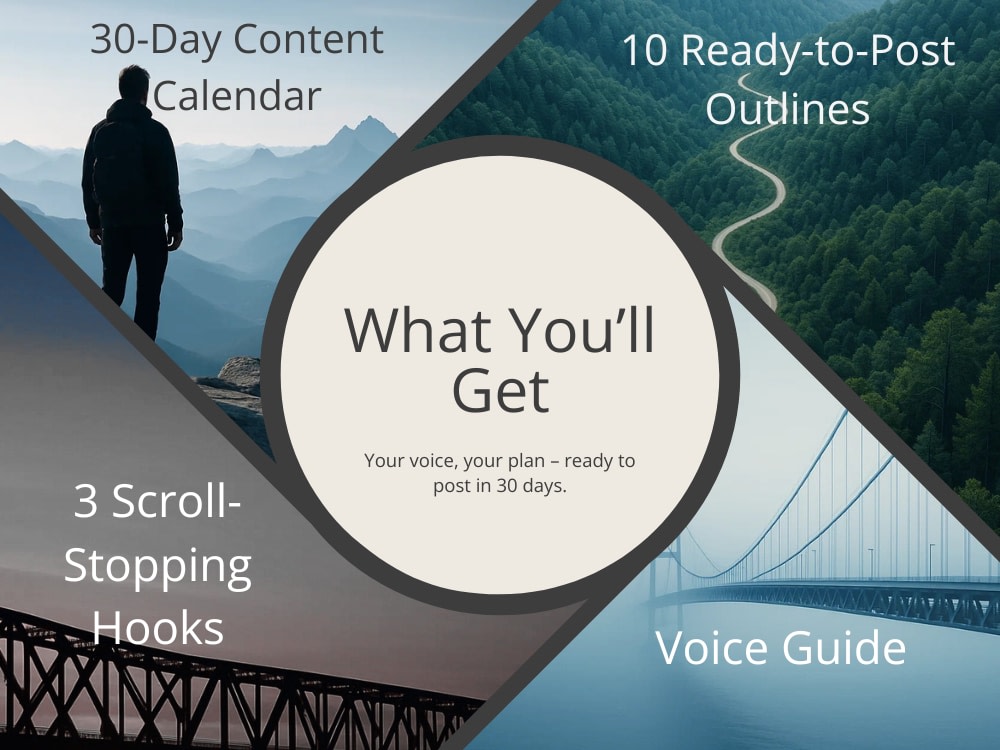 30-Day Content Calendar

10 Ready-to-Post Outlines

What You'll Get

Your voice, your plan – ready to post in 30 days.

3 Scroll-Stopping Hooks

Voice Guide